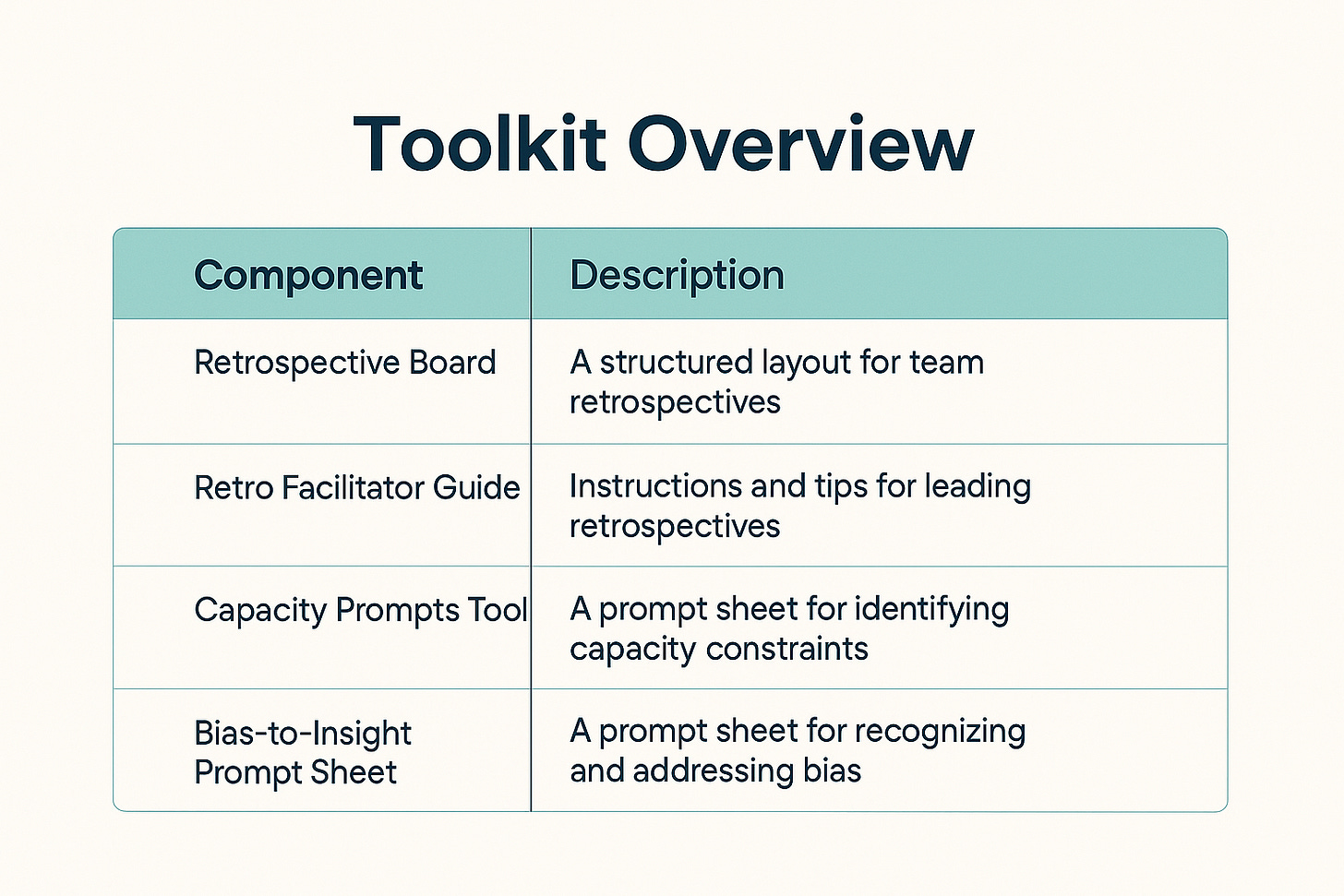 Toolkit Overview

| Component | Description |
|---|---|
| Retrospective Board | A structured layout for team retrospectives |
| Retro Facilitator Guide | Instructions and tips for leading retrospectives |
| Capacity Prompts Tool | A prompt sheet for identifying capacity constraints |
| Bias-to-Insight Prompt Sheet | A prompt sheet for recognizing and addressing bias |